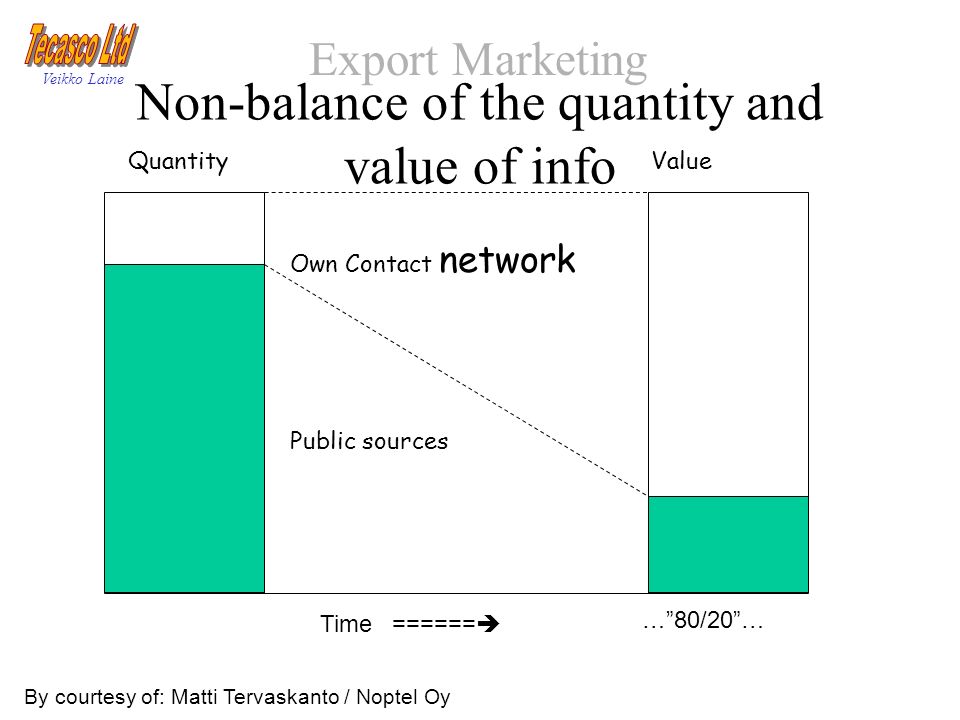 Tecasco Ltd
Veikko Laine

Export Marketing

Non-balance of the quantity and value of info

Quantity

Value

Own Contact network

Public sources

Time ======➔

…”80/20”…

By courtesy of: Matti Tervaskanto / Noptel Oy